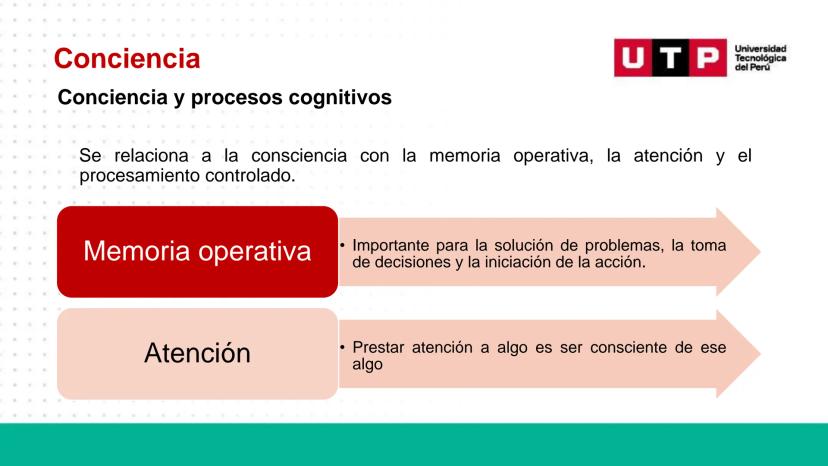 Conciencia

UTP Universidad Tecnológica del Perú

Conciencia y procesos cognitivos

Se relaciona a la consciencia con la memoria operativa, la atención y el procesamiento controlado.

Memoria operativa

• Importante para la solución de problemas, la toma de decisiones y la iniciación de la acción.

Atención

• Prestar atención a algo es ser consciente de ese algo